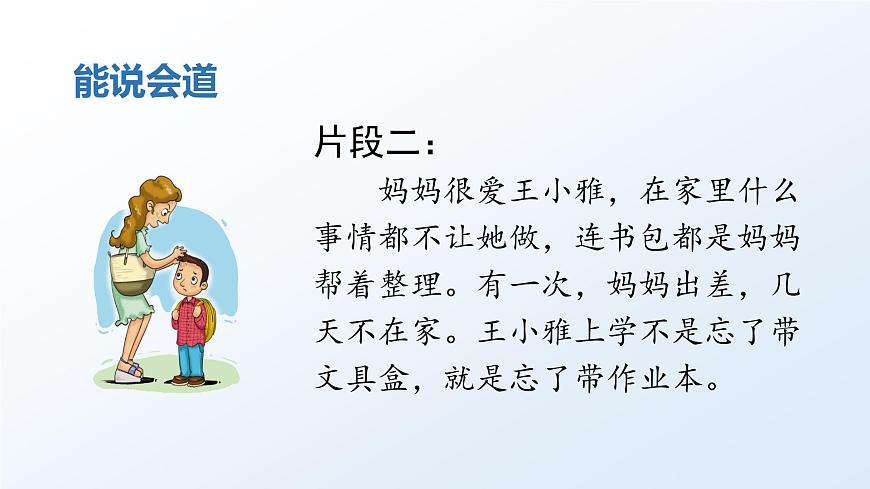 能说会道

片段二：

妈妈很爱王小雅，在家里什么事情都不让她做，连书包都是妈妈帮着整理。有一次，妈妈出差，几天不在家。王小雅上学不是忘了带文具盒，就是忘了带作业本。